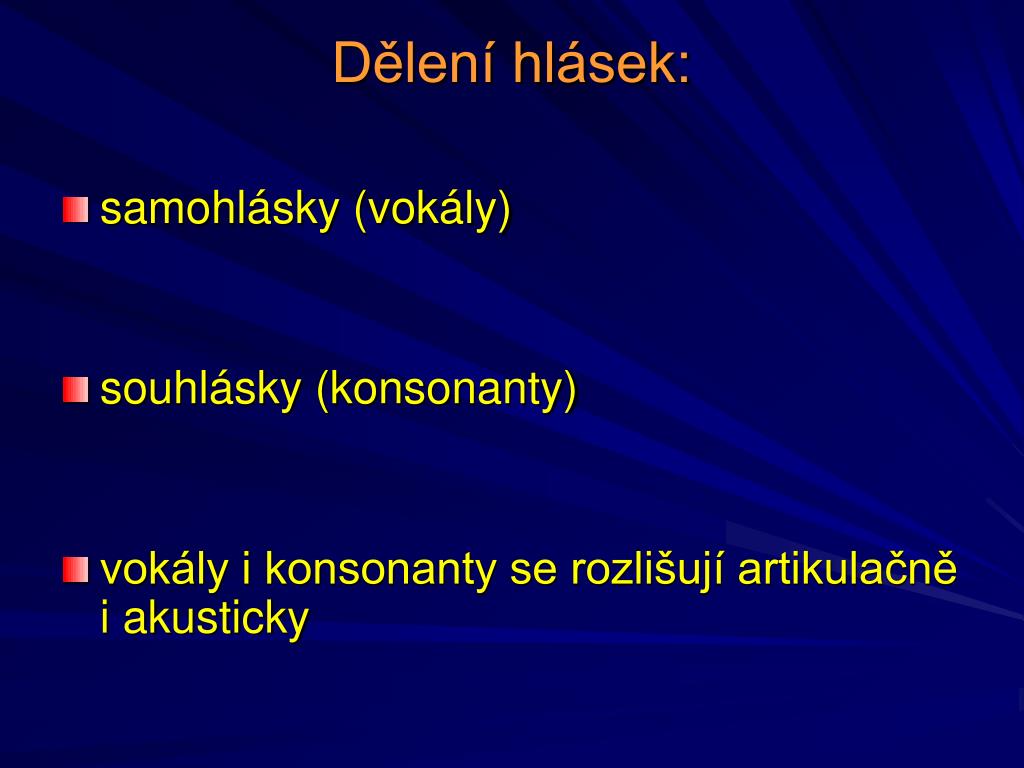 Dělení hlásek:

samohlásky (vokály)

souhlásky (konsonanty)

vokály i konsonanty se rozlišují artikulačně i akusticky